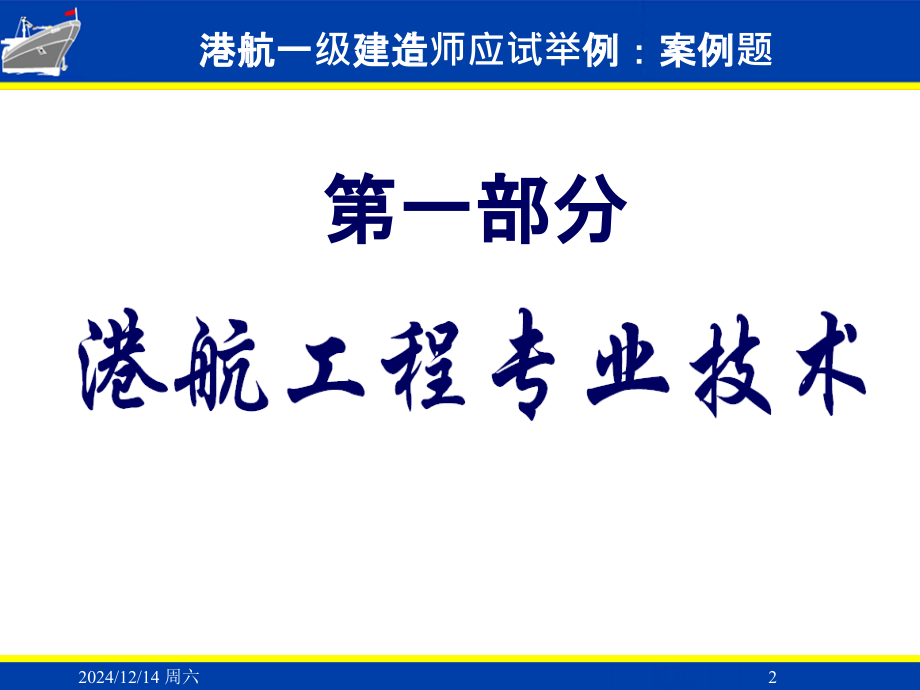 港航一级建造师应试举例：案例题

第一部分

港航工程专业技术

2024/12/14 周六

2